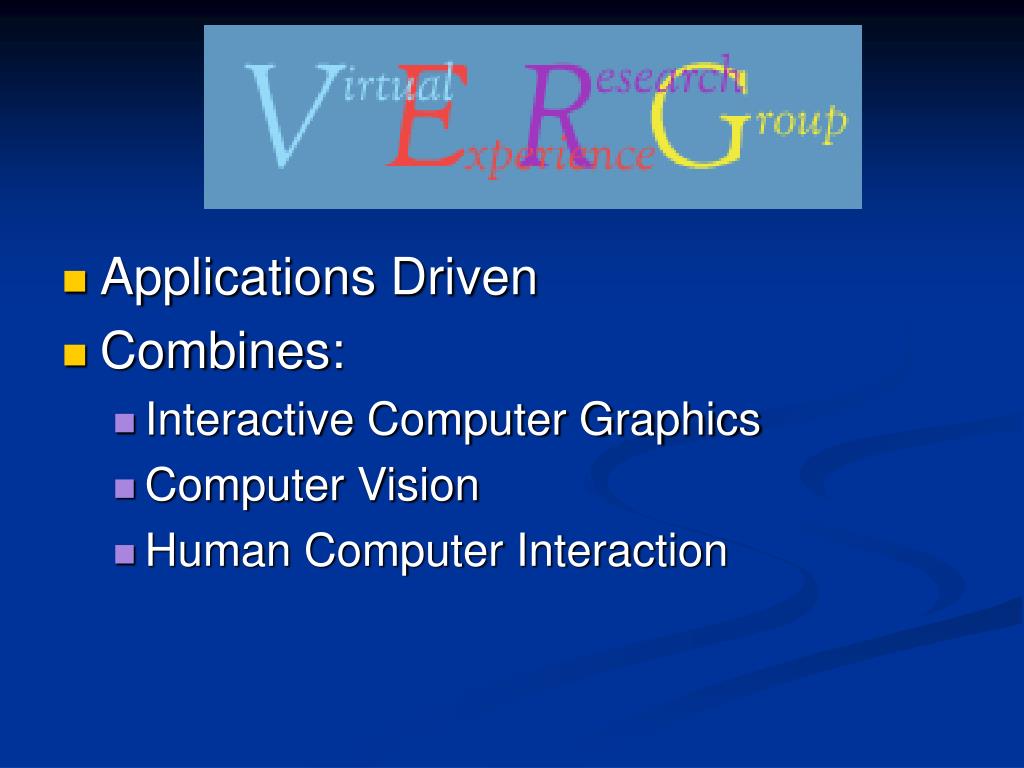 Virtual Experience Research Group

Applications Driven

Combines:

Interactive Computer Graphics

Computer Vision

Human Computer Interaction